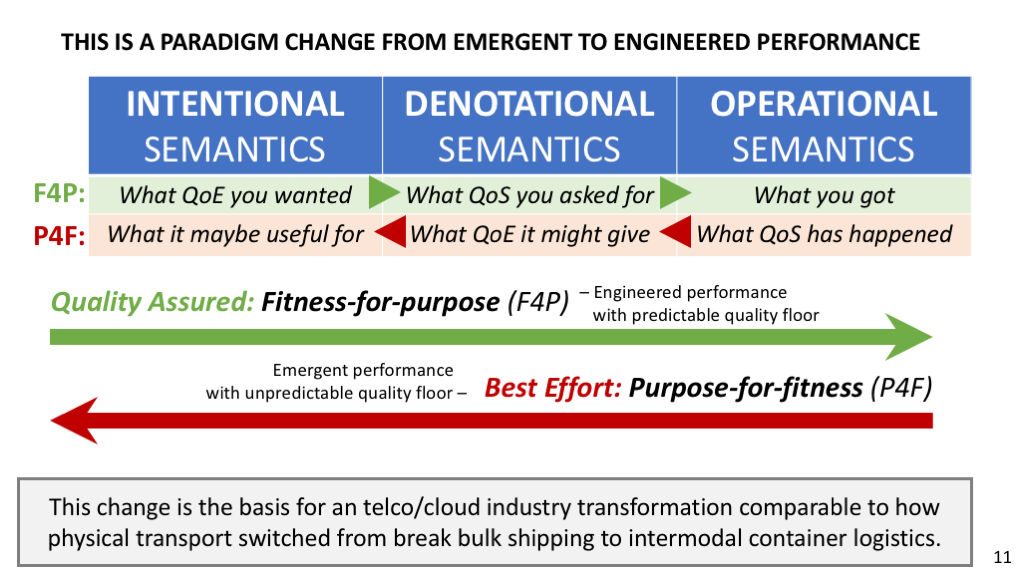 THIS IS A PARADIGM CHANGE FROM EMERGENT TO ENGINEERED PERFORMANCE

| | INTENTIONAL SEMANTICS | DENOTATIONAL SEMANTICS | OPERATIONAL SEMANTICS |
|---|---|---|---|
| F4P: | What QoE you wanted | What QoS you asked for | What you got |
| P4F: | What it maybe useful for | What QoE it might give | What QoS has happened |

Quality Assured: Fitness-for-purpose (F4P) – Engineered performance with predictable quality floor

Emergent performance with unpredictable quality floor – Best Effort: Purpose-for-fitness (P4F)

This change is the basis for an telco/cloud industry transformation comparable to how physical transport switched from break bulk shipping to intermodal container logistics.

11